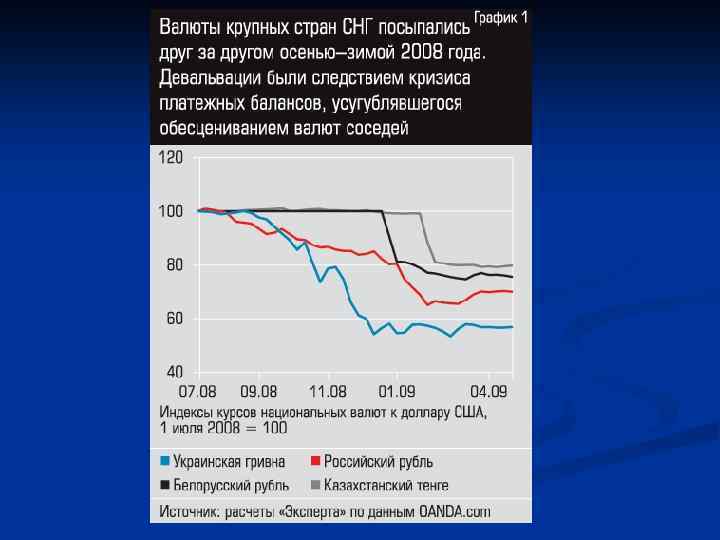 График 1

Валюты крупных стран СНГ посыпались друг за другом осенью–зимой 2008 года. Девальвации были следствием кризиса платежных балансов, усугублявшегося обесцениванием валют соседей

120
100
80
60
40

07.08
09.08
11.08
01.09
04.09

Индексы курсов национальных валют к доллару США, 1 июля 2008 = 100

Украинская гривна
Российский рубль
Белорусский рубль
Казахстанский тенге

Источник: расчеты «Эксперта» по данным OANDA.com